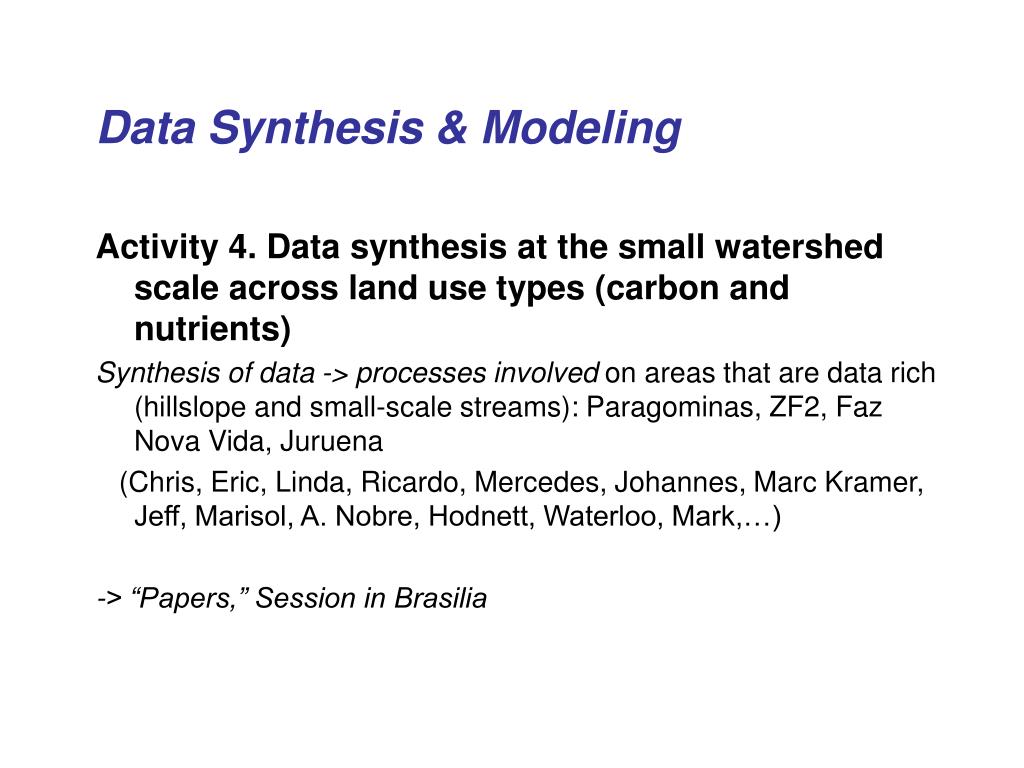 Data Synthesis & Modeling

Activity 4. Data synthesis at the small watershed scale across land use types (carbon and nutrients)

Synthesis of data -> processes involved on areas that are data rich (hillslope and small-scale streams): Paragominas, ZF2, Faz Nova Vida, Juruena

(Chris, Eric, Linda, Ricardo, Mercedes, Johannes, Marc Kramer, Jeff, Marisol, A. Nobre, Hodnett, Waterloo, Mark,…)

-> “Papers,” Session in Brasilia